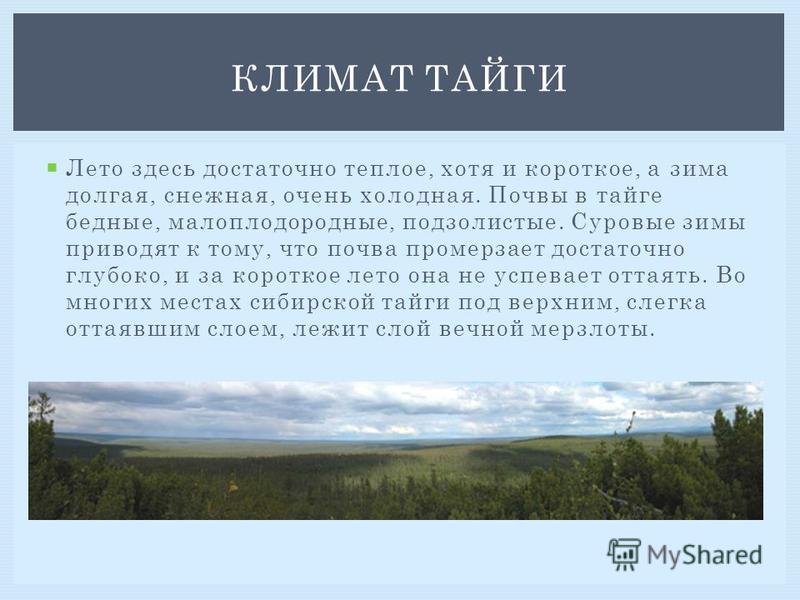 КЛИМАТ ТАЙГИ

Лето здесь достаточно теплое, хотя и короткое, а зима долгая, снежная, очень холодная. Почвы в тайге бедные, малоплодородные, подзолистые. Суровые зимы приводят к тому, что почва промерзает достаточно глубоко, и за короткое лето она не успевает оттаять. Во многих местах сибирской тайги под верхним, слегка оттаявшим слоем, лежит слой вечной мерзлоты.

MyShared